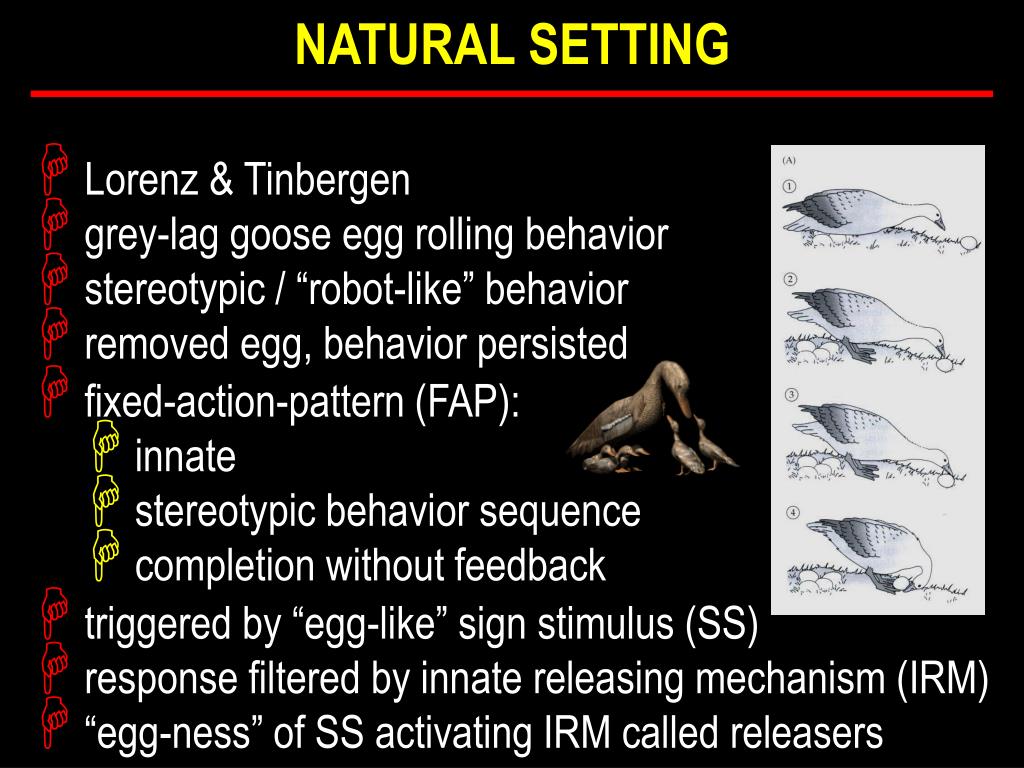 NATURAL SETTING

Lorenz & Tinbergen
grey-lag goose egg rolling behavior
stereotypic / “robot-like” behavior
removed egg, behavior persisted
fixed-action-pattern (FAP):
innate
stereotypic behavior sequence
completion without feedback
triggered by “egg-like” sign stimulus (SS)
response filtered by innate releasing mechanism (IRM)
“egg-ness” of SS activating IRM called releasers

(A)
①
②
③
④